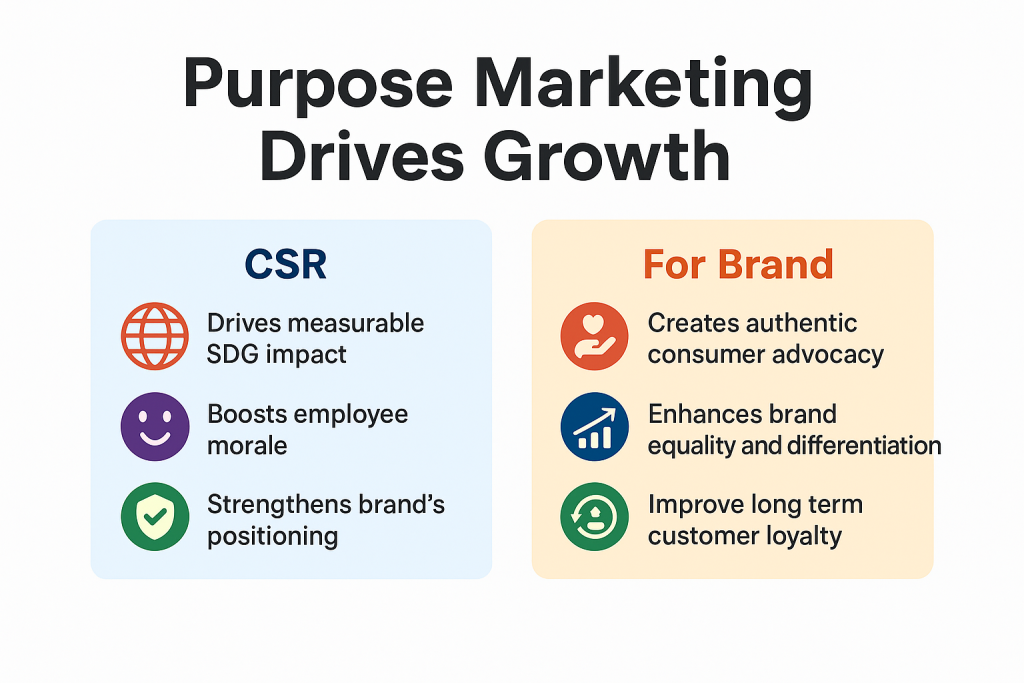 Purpose Marketing Drives Growth

CSR

Drives measurable SDG impact

Boosts employee morale

Strengthens brand's positioning

For Brand

Creates authentic consumer advocacy

Enhances brand equality and differentiation

Improve long term customer loyalty